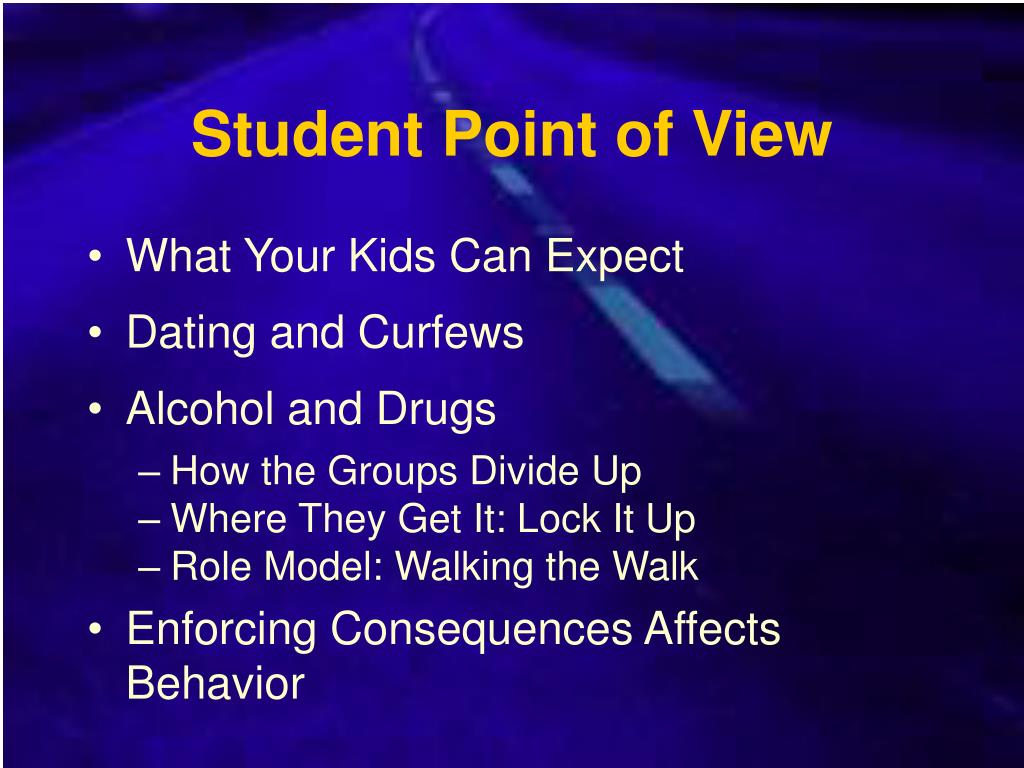 Student Point of View

• What Your Kids Can Expect
• Dating and Curfews
• Alcohol and Drugs
– How the Groups Divide Up
– Where They Get It: Lock It Up
– Role Model: Walking the Walk
• Enforcing Consequences Affects Behavior